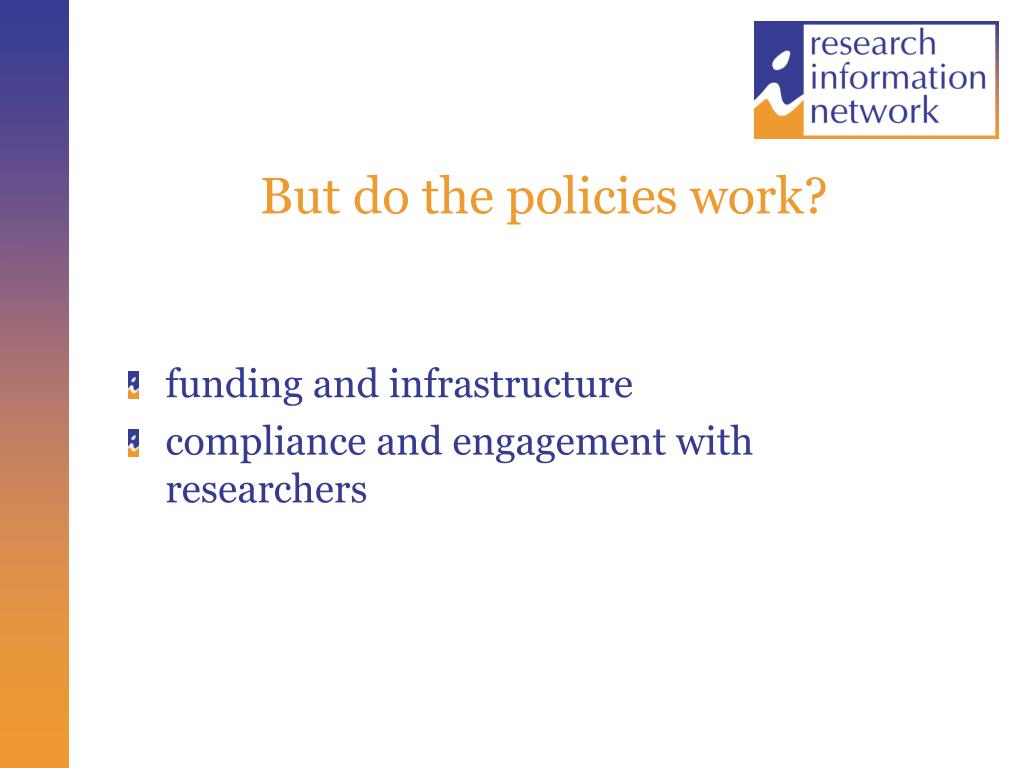 research information network

But do the policies work?

funding and infrastructure

compliance and engagement with researchers